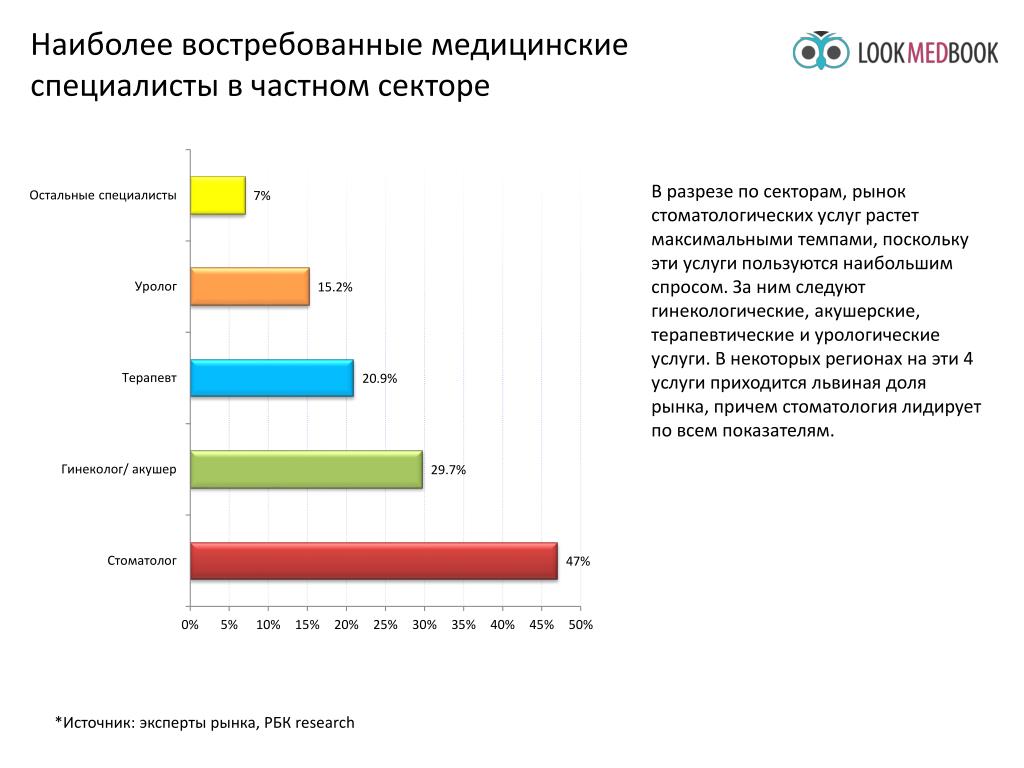 Наиболее востребованные медицинские специалисты в частном секторе

LOOKMEDBOOK

Остальные специалисты 7%

Уролог 15.2%

Терапевт 20.9%

Гинеколог/ акушер 29.7%

Стоматолог 47%

0% 5% 10% 15% 20% 25% 30% 35% 40% 45% 50%

В разрезе по секторам, рынок стоматологических услуг растет максимальными темпами, поскольку эти услуги пользуются наибольшим спросом. За ним следуют гинекологические, акушерские, терапевтические и урологические услуги. В некоторых регионах на эти 4 услуги приходится львиная доля рынка, причем стоматология лидирует по всем показателям.

*Источник: эксперты рынка, РБК research